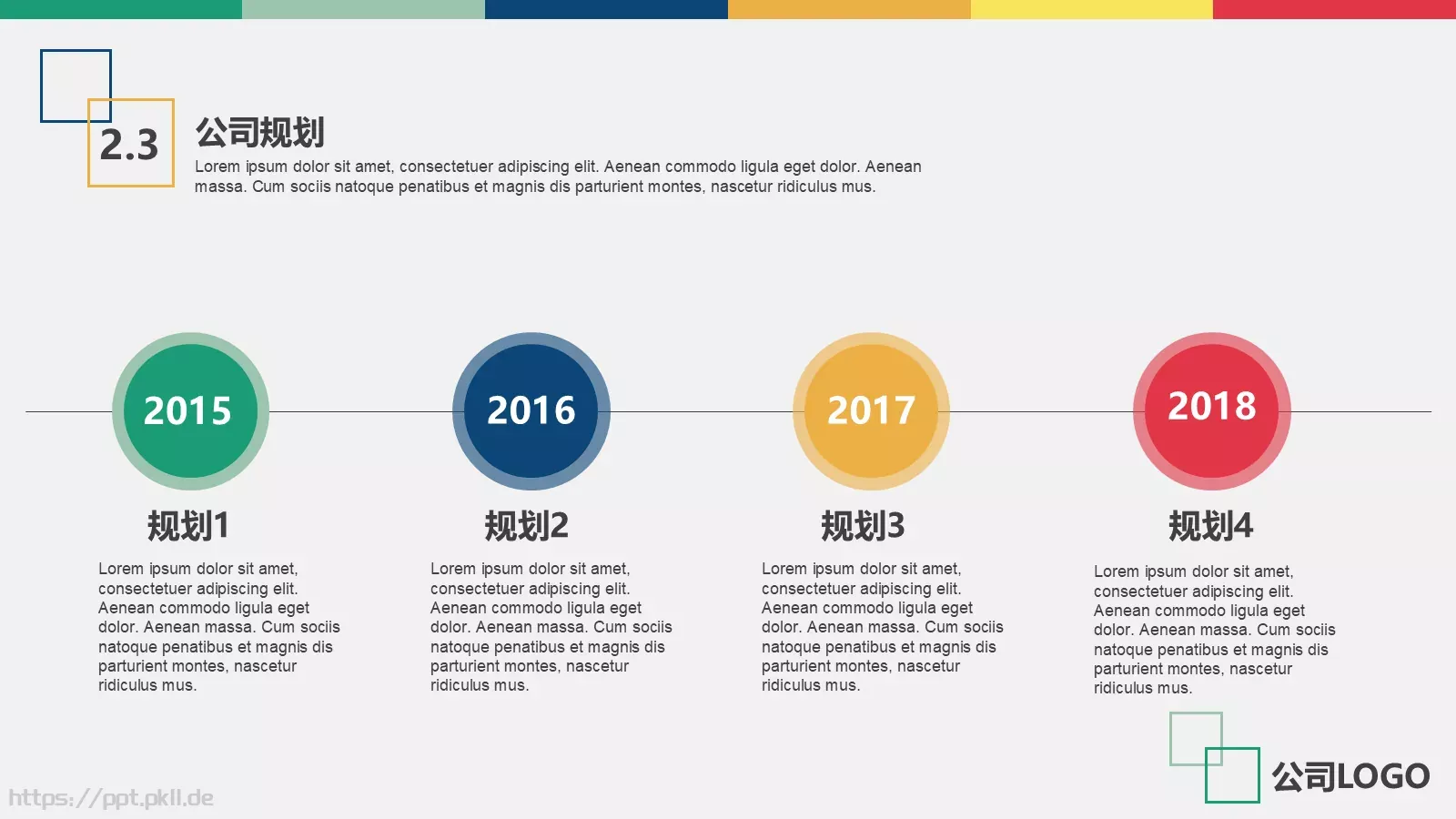 2.3

公司规划

Lorem ipsum dolor sit amet, consectetuer adipiscing elit. Aenean commodo ligula eget dolor. Aenean massa. Cum sociis natoque penatibus et magnis dis parturient montes, nascetur ridiculus mus.

2015

规划1

Lorem ipsum dolor sit amet, consectetuer adipiscing elit. Aenean commodo ligula eget dolor. Aenean massa. Cum sociis natoque penatibus et magnis dis parturient montes, nascetur ridiculus mus.

2016

规划2

Lorem ipsum dolor sit amet, consectetuer adipiscing elit. Aenean commodo ligula eget dolor. Aenean massa. Cum sociis natoque penatibus et magnis dis parturient montes, nascetur ridiculus mus.

2017

规划3

Lorem ipsum dolor sit amet, consectetuer adipiscing elit. Aenean commodo ligula eget dolor. Aenean massa. Cum sociis natoque penatibus et magnis dis parturient montes, nascetur ridiculus mus.

2018

规划4

Lorem ipsum dolor sit amet, consectetuer adipiscing elit. Aenean commodo ligula eget dolor. Aenean massa. Cum sociis natoque penatibus et magnis dis parturient montes, nascetur ridiculus mus.

公司LOGO

https://ppt.pkll.de